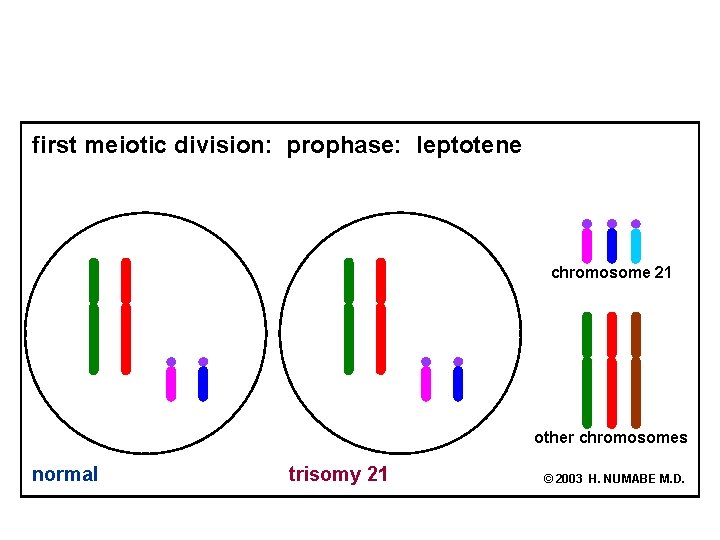 first meiotic division: prophase: leptotene

chromosome 21

other chromosomes

normal

trisomy 21

© 2003 H. NUMABE M.D.